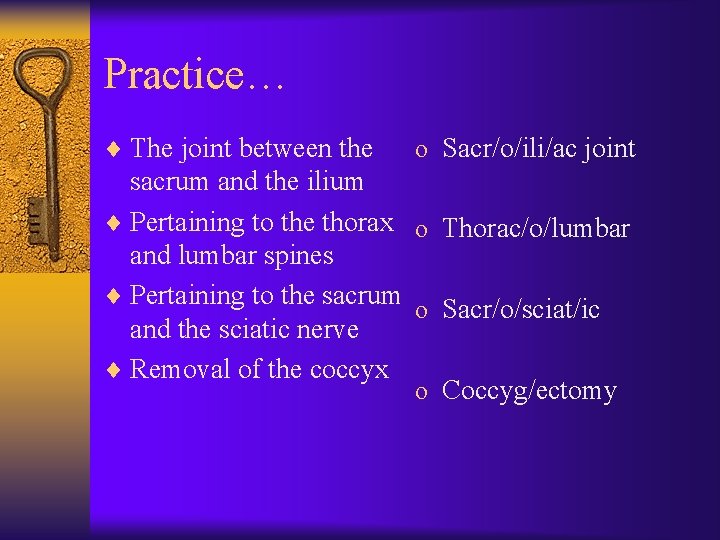 Practice…

♦ The joint between the sacrum and the ilium
♦ Pertaining to the thorax and lumbar spines
♦ Pertaining to the sacrum and the sciatic nerve
♦ Removal of the coccyx

o Sacr/o/ili/ac joint
o Thorac/o/lumbar
o Sacr/o/sciat/ic
o Coccyg/ectomy